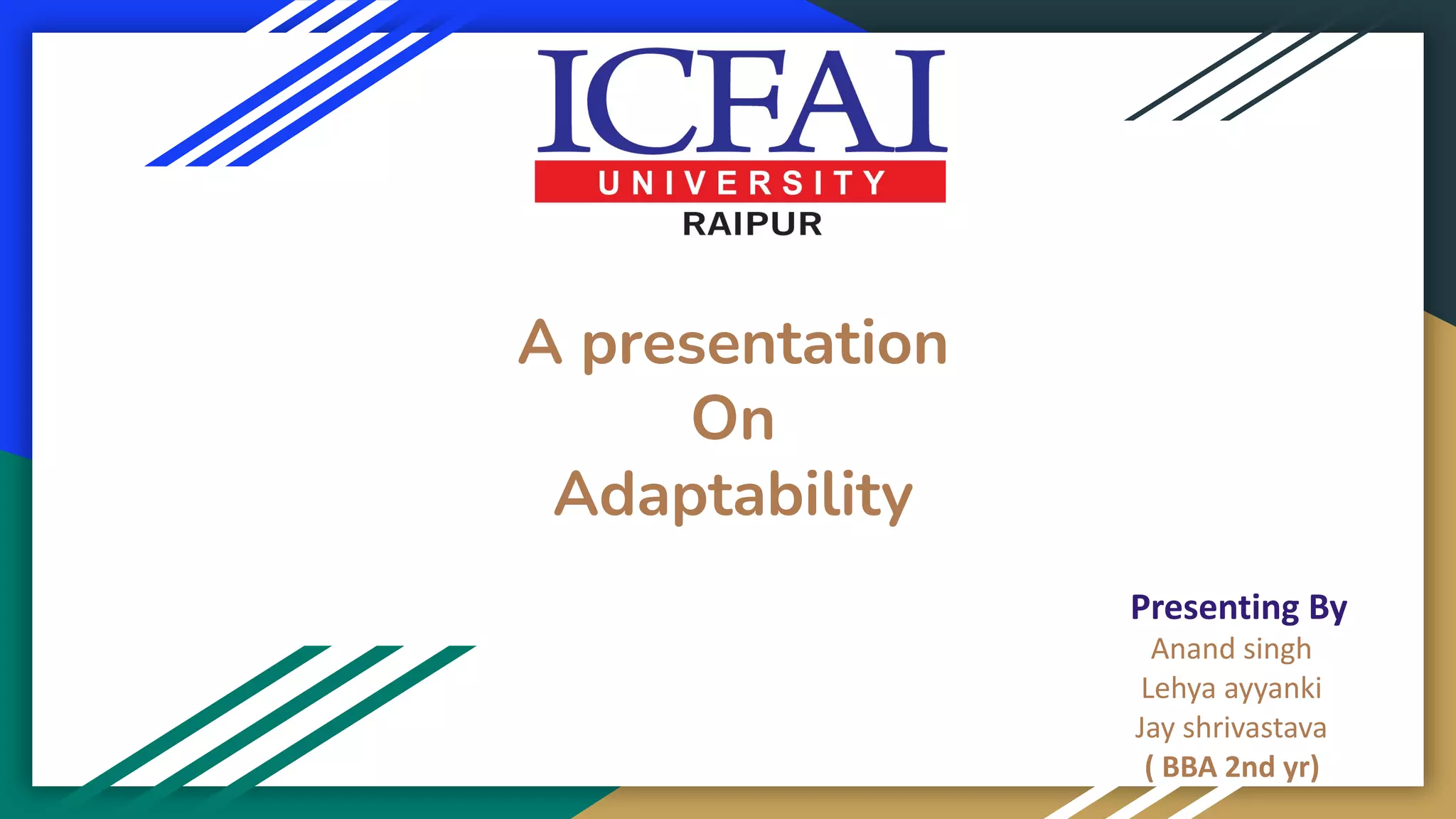 ICFAI
UNIVERSITY
RAIPUR

A presentation
On
Adaptability

Presenting By
Anand singh
Lehya ayyanki
Jay shrivastava
( BBA 2nd yr)